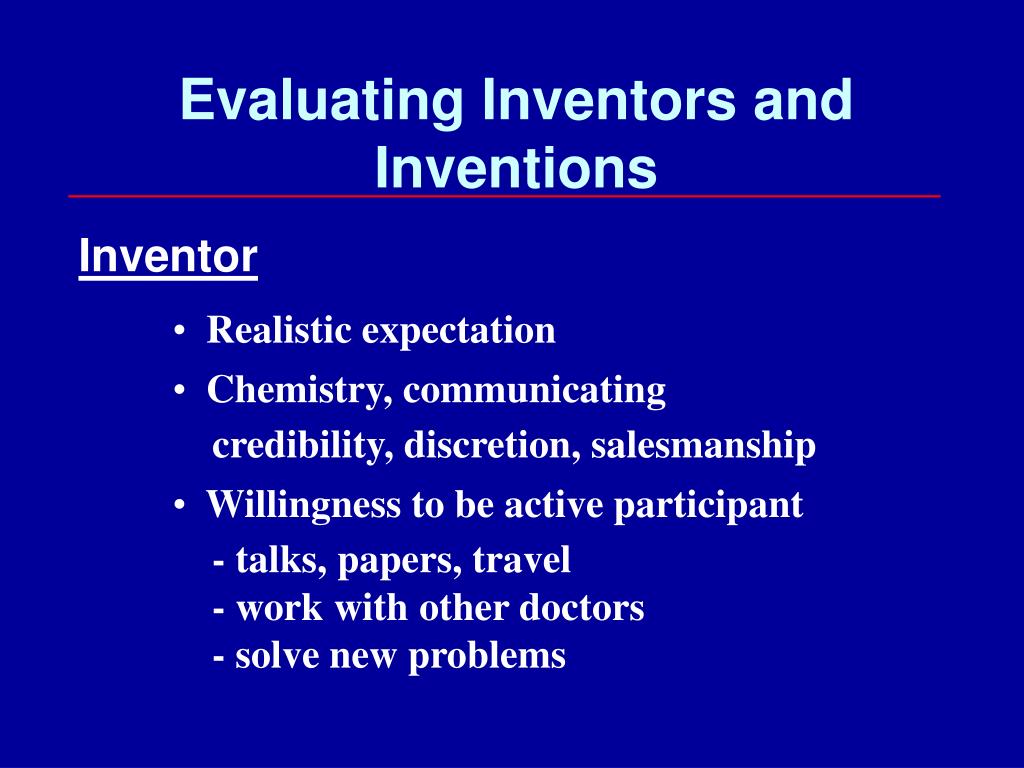 Evaluating Inventors and Inventions

Inventor

• Realistic expectation
• Chemistry, communicating credibility, discretion, salesmanship
• Willingness to be active participant
- talks, papers, travel
- work with other doctors
- solve new problems